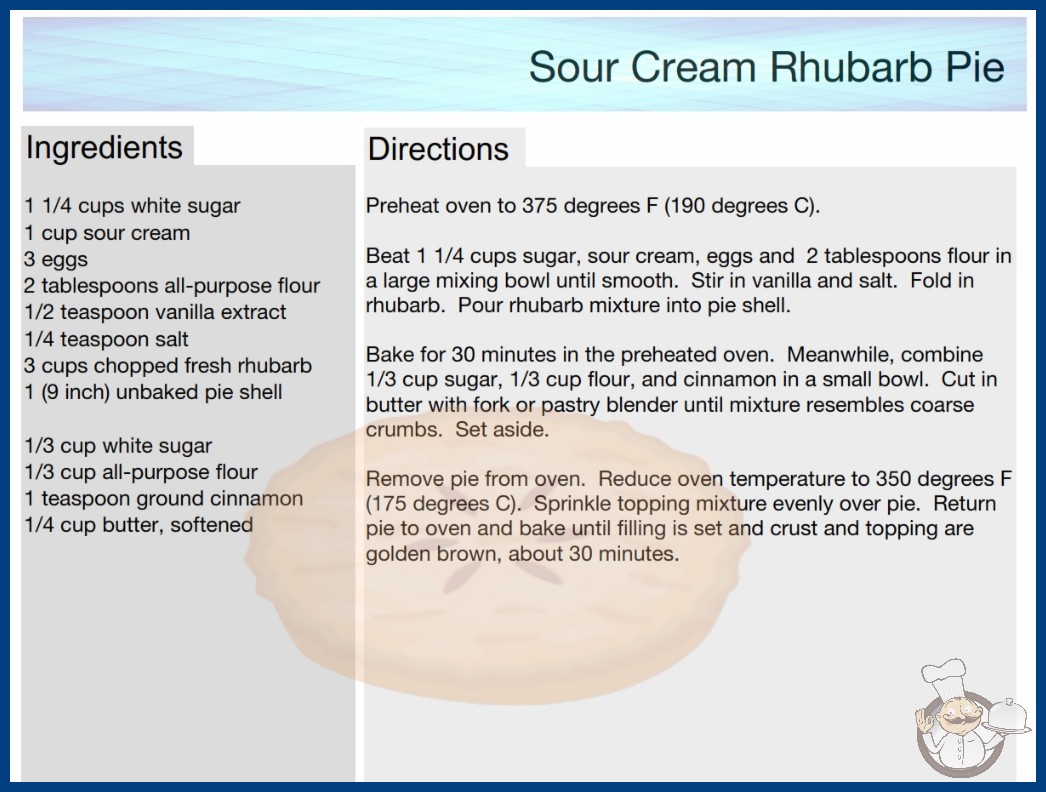 Sour Cream Rhubarb Pie

Ingredients

1 1/4 cups white sugar
1 cup sour cream
3 eggs
2 tablespoons all-purpose flour
1/2 teaspoon vanilla extract
1/4 teaspoon salt
3 cups chopped fresh rhubarb
1 (9 inch) unbaked pie shell

1/3 cup white sugar
1/3 cup all-purpose flour
1 teaspoon ground cinnamon
1/4 cup butter, softened

Directions

Preheat oven to 375 degrees F (190 degrees C).

Beat 1 1/4 cups sugar, sour cream, eggs and 2 tablespoons flour in a large mixing bowl until smooth. Stir in vanilla and salt. Fold in rhubarb. Pour rhubarb mixture into pie shell.

Bake for 30 minutes in the preheated oven. Meanwhile, combine 1/3 cup sugar, 1/3 cup flour, and cinnamon in a small bowl. Cut in butter with fork or pastry blender until mixture resembles coarse crumbs. Set aside.

Remove pie from oven. Reduce oven temperature to 350 degrees F (175 degrees C). Sprinkle topping mixture evenly over pie. Return pie to oven and bake until filling is set and crust and topping are golden brown, about 30 minutes.